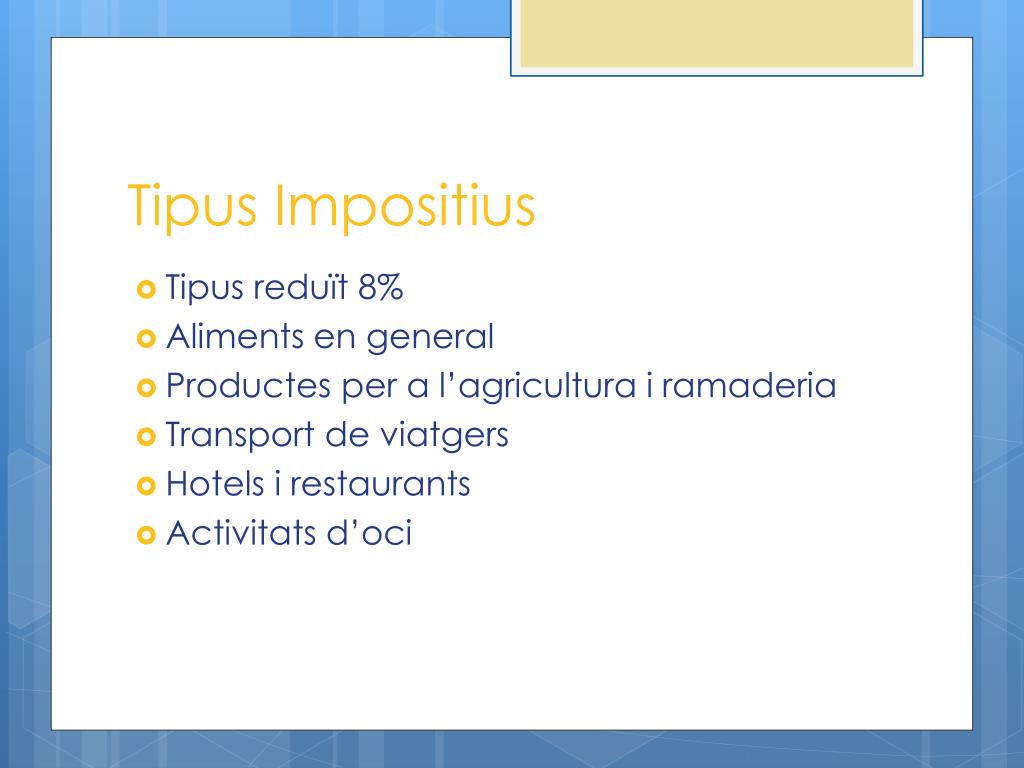 Tipus Impositius

Tipus reduït 8%
Aliments en general
Productes per a l’agricultura i ramaderia
Transport de viatgers
Hotels i restaurants
Activitats d’oci